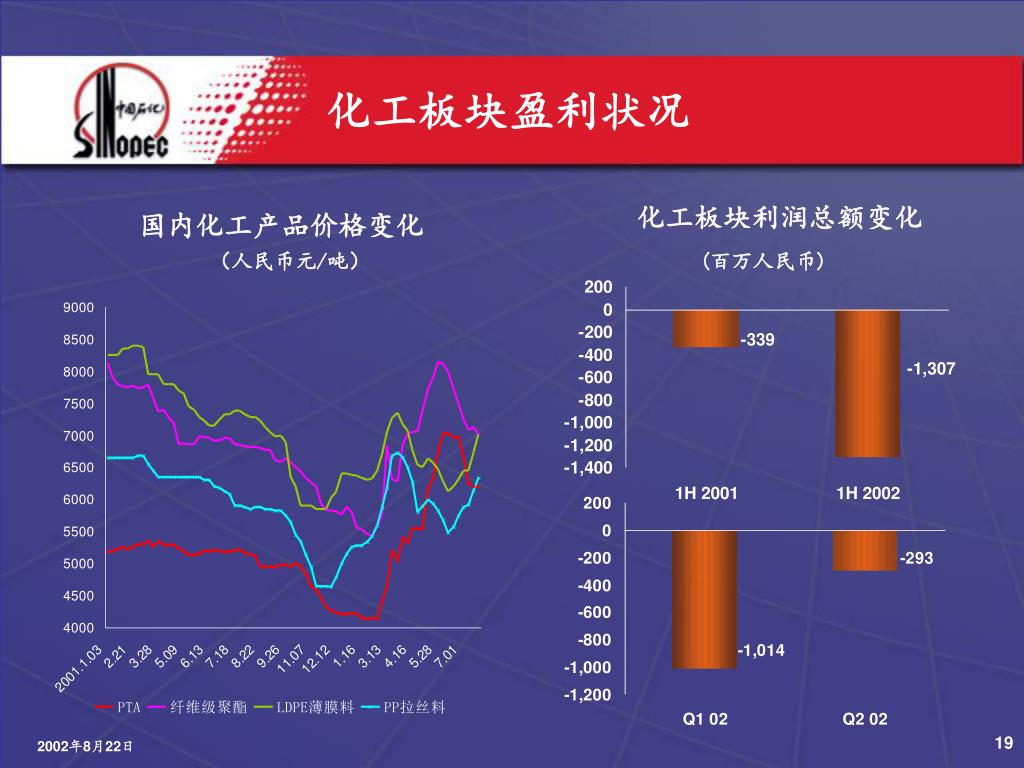 中国石化
SINOPEC

化工板块盈利状况

国内化工产品价格变化
（人民币元/吨）

9000
8500
8000
7500
7000
6500
6000
5500
5000
4500
4000

2001.1.03
2.21
3.28
5.09
6.13
7.18
8.22
9.26
11.07
12.12
1.16
3.13
4.16
5.28
7.01

PTA 纤维级聚酯 LDPE薄膜料 PP拉丝料

化工板块利润总额变化
（百万人民币）

200
0
-200
-400
-600
-800
-1,000
-1,200
-1,400

-339
-1,307

1H 2001
1H 2002

200
0
-200
-400
-600
-800
-1,000
-1,200

-1,014
-293

Q1 02
Q2 02

2002年8月22日

19